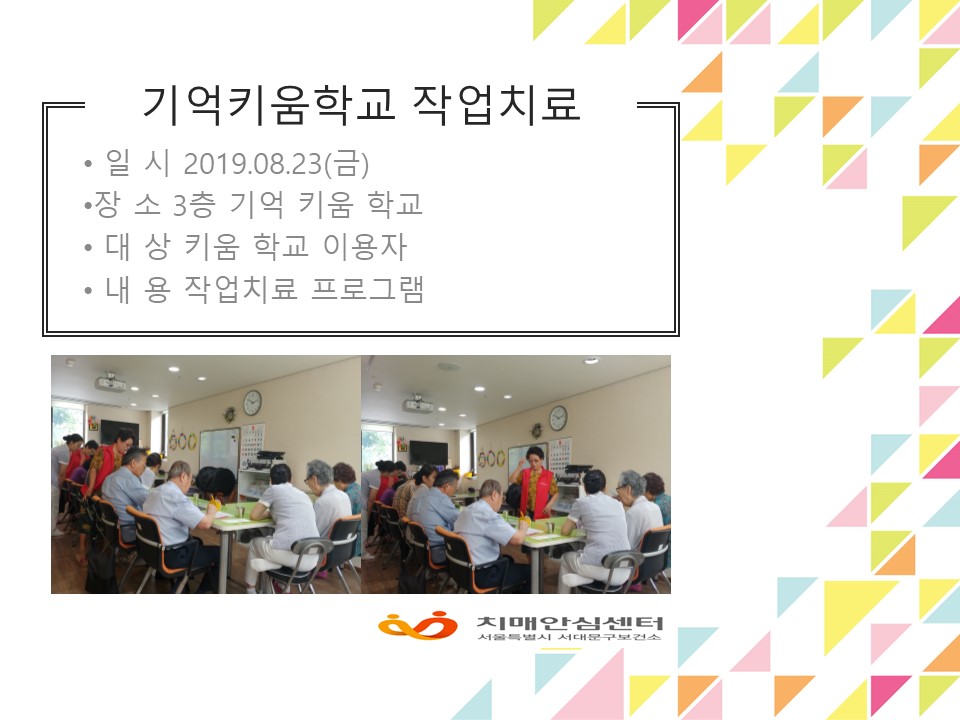 기억키움학교 작업치료

• 일 시 2019.08.23(금)
•장 소 3층 기억 키움 학교
• 대 상 키움 학교 이용자
• 내 용 작업치료 프로그램

치매안심센터
서울특별시 서대문구보건소